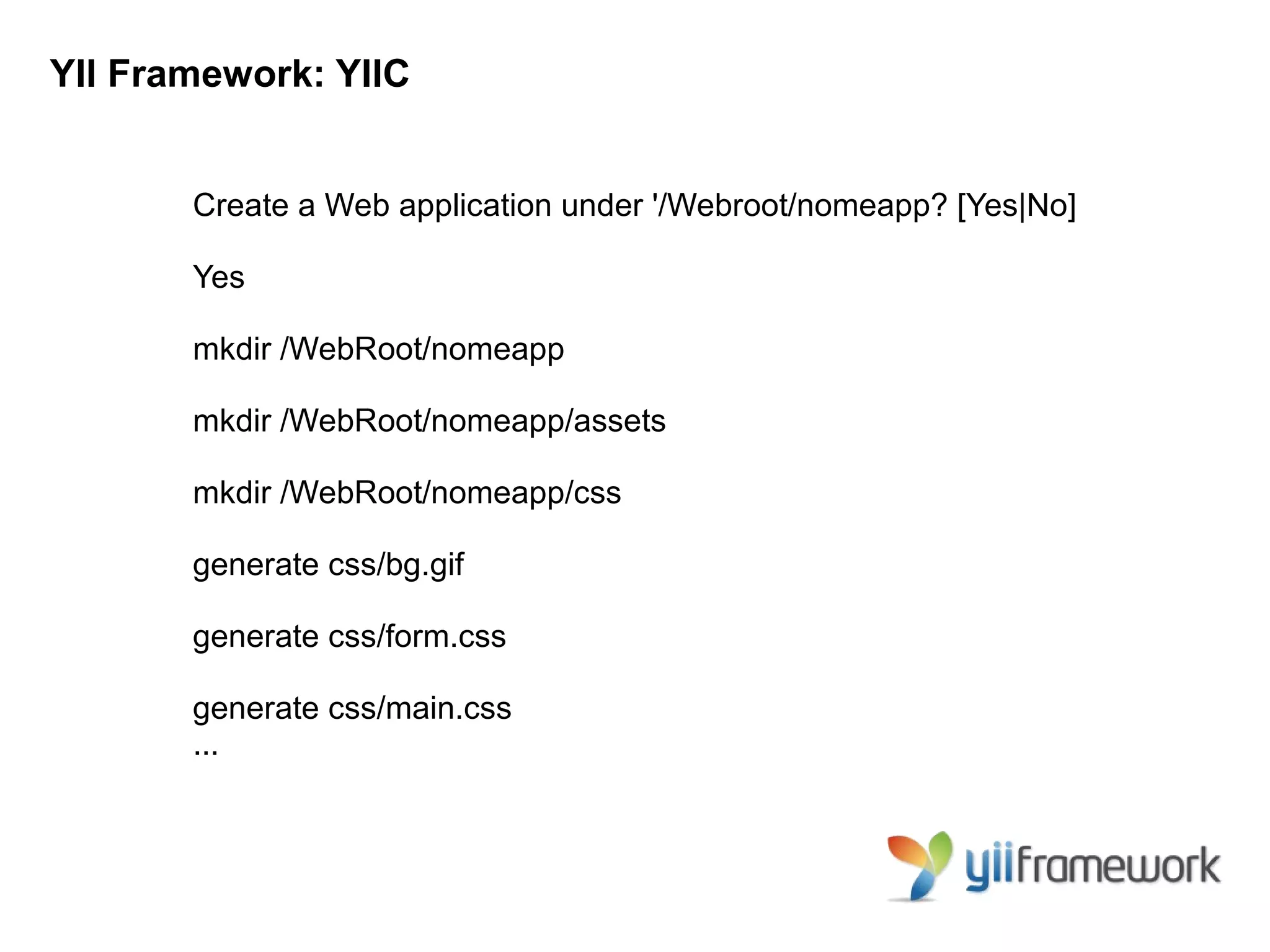 YII Framework: YIIC

Create a Web application under '/Webroot/nomeapp? [Yes|No]

Yes

mkdir /WebRoot/nomeapp

mkdir /WebRoot/nomeapp/assets

mkdir /WebRoot/nomeapp/css

generate css/bg.gif

generate css/form.css

generate css/main.css
...

yiiframework